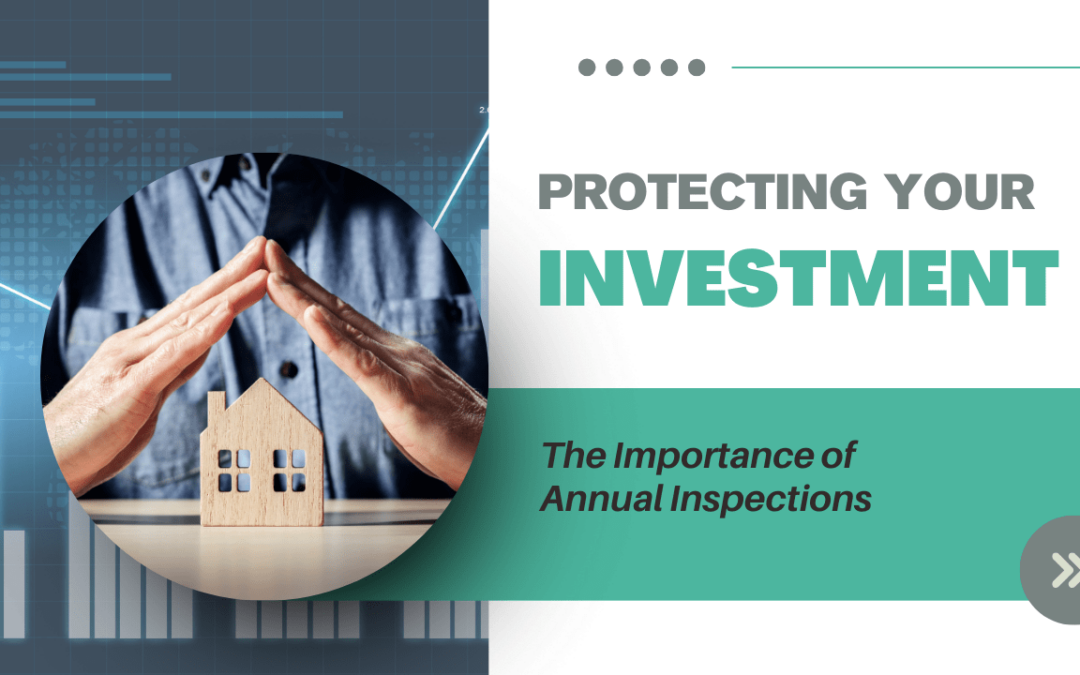 PROTECTING YOUR
INVESTMENT

The Importance of Annual Inspections